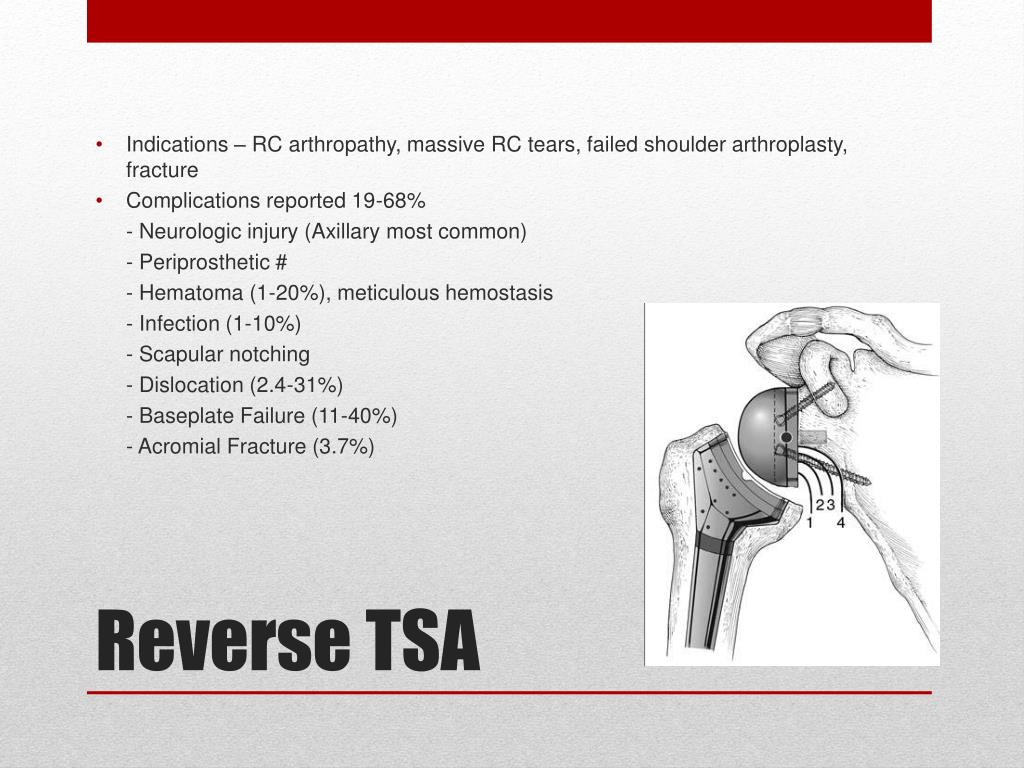 • Indications – RC arthropathy, massive RC tears, failed shoulder arthroplasty, fracture
• Complications reported 19-68%
- Neurologic injury (Axillary most common)
- Periprosthetic #
- Hematoma (1-20%), meticulous hemostasis
- Infection (1-10%)
- Scapular notching
- Dislocation (2.4-31%)
- Baseplate Failure (11-40%)
- Acromial Fracture (3.7%)

2 3
1 4

Reverse TSA